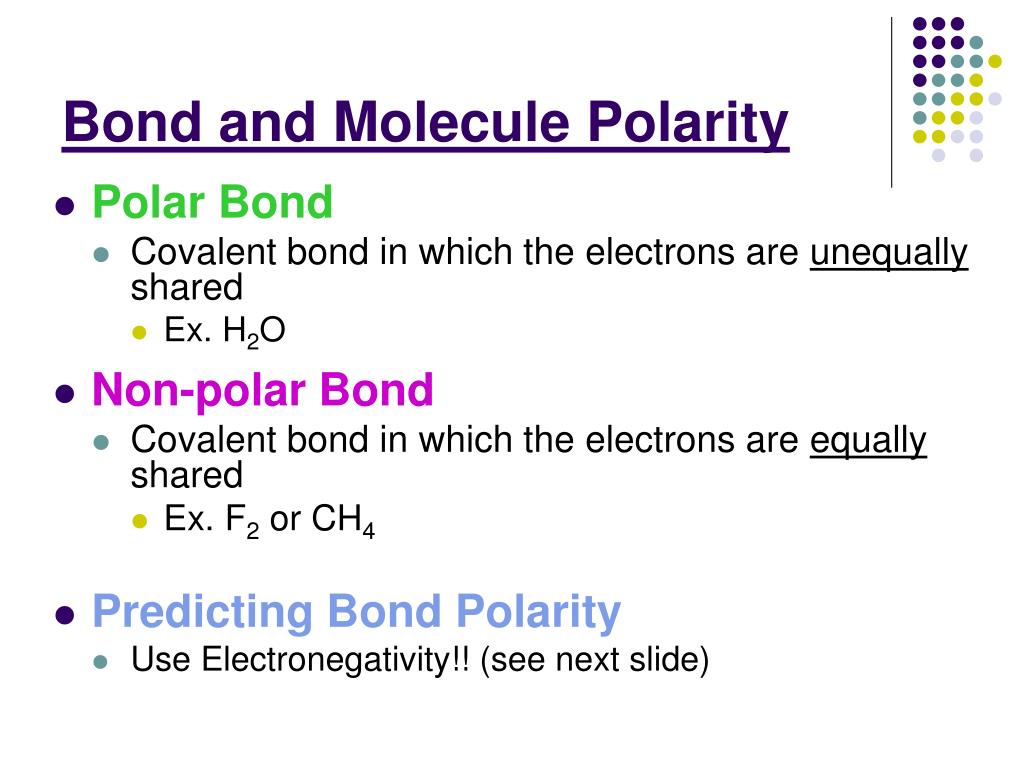 Bond and Molecule Polarity

- Polar Bond
  - Covalent bond in which the electrons are unequally shared
    - Ex. $H_2O$
- Non-polar Bond
  - Covalent bond in which the electrons are equally shared
    - Ex. $F_2$ or $CH_4$
- Predicting Bond Polarity
  - Use Electronegativity!! (see next slide)